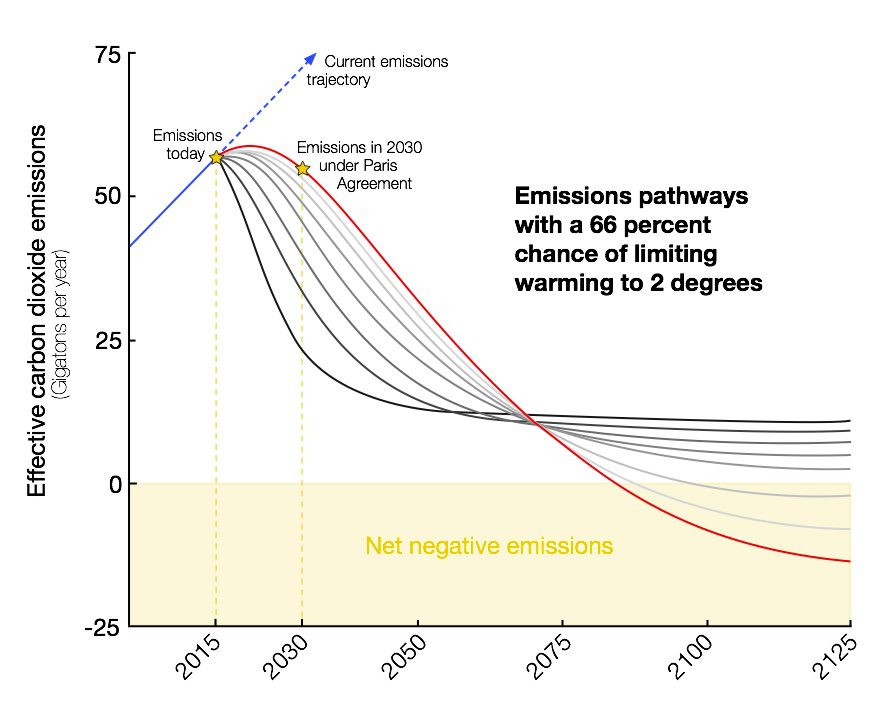 Effective carbon dioxide emissions
(Gigatons per year)

75
50
25
0
-25

Current emissions trajectory

Emissions today

Emissions in 2030 under Paris Agreement

Emissions pathways with a 66 percent chance of limiting warming to 2 degrees

Net negative emissions

2015
2030
2050
2075
2100
2125